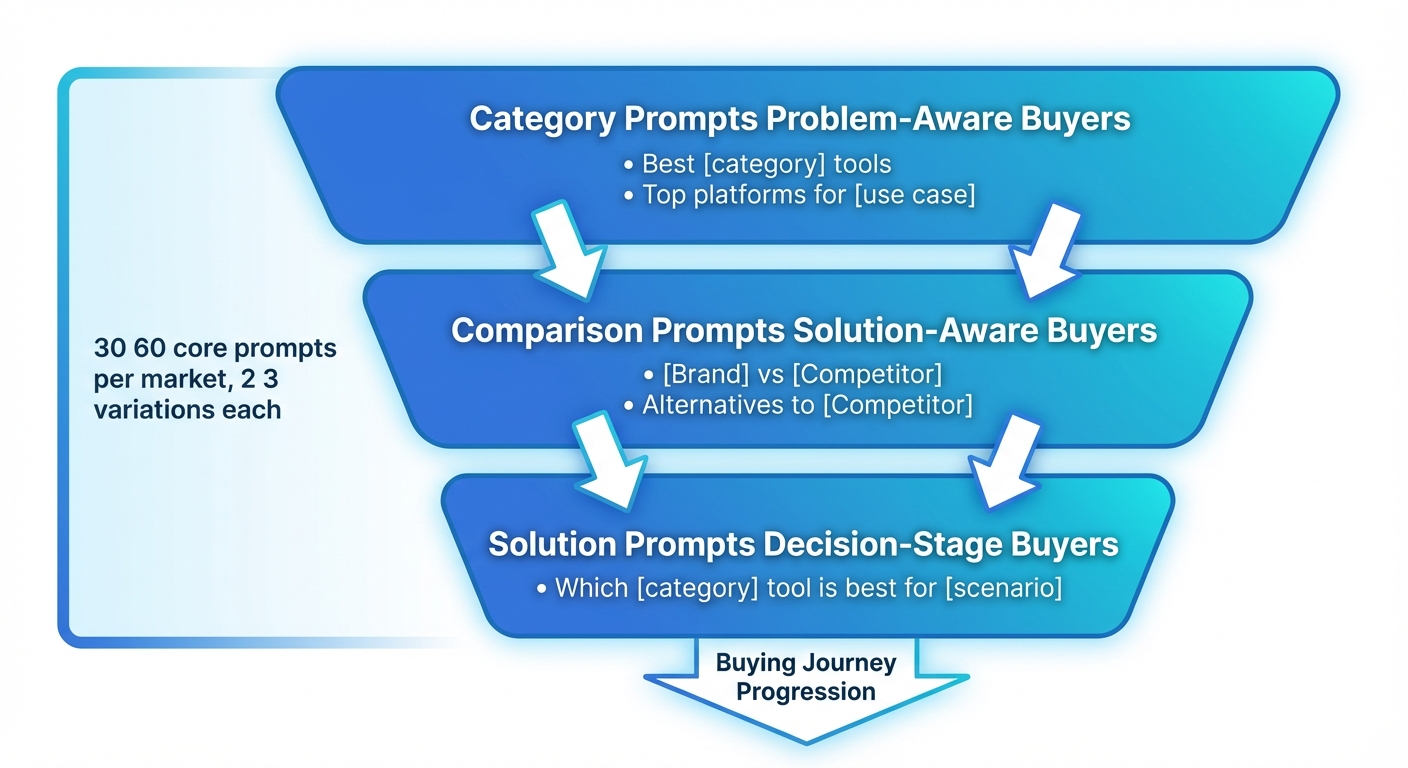 30 60 core prompts per market, 2 3 variations each

Category Prompts Problem-Aware Buyers

• Best [category] tools
• Top platforms for [use case]

Comparison Prompts Solution-Aware Buyers

• [Brand] vs [Competitor]
• Alternatives to [Competitor]

Solution Prompts Decision-Stage Buyers

• Which [category] tool is best for [scenario]

Buying Journey Progression